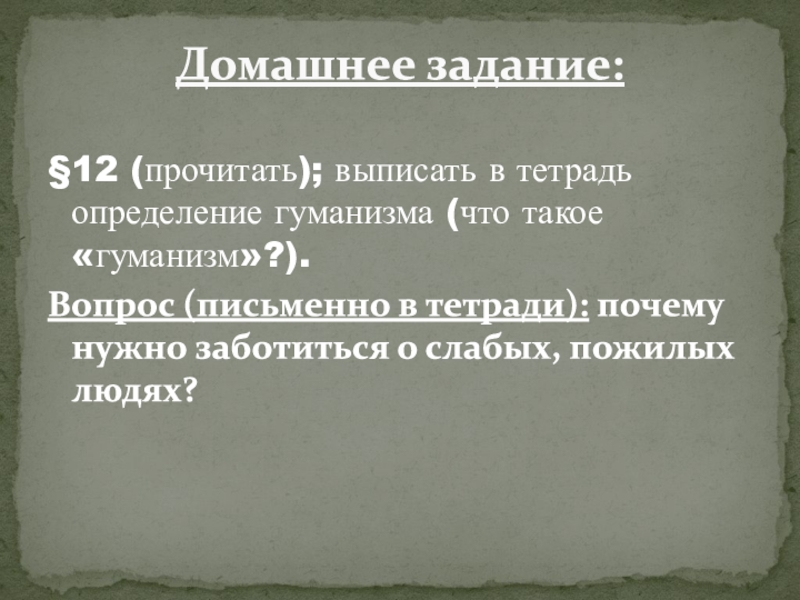 Домашнее задание:

§12 (прочитать); выписать в тетрадь определение гуманизма (что такое «гуманизм»?).

Вопрос (письменно в тетради): почему нужно заботиться о слабых, пожилых людях?